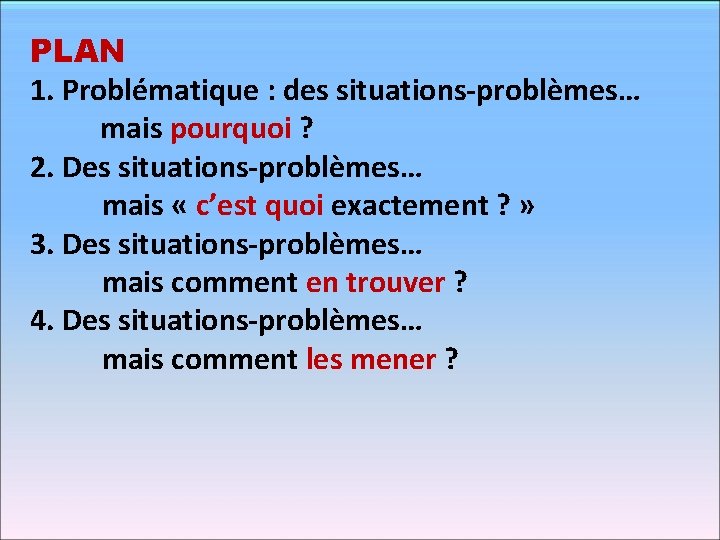 PLAN
1. Problématique : des situations-problèmes… mais pourquoi ?
2. Des situations-problèmes… mais « c’est quoi exactement ? »
3. Des situations-problèmes… mais comment en trouver ?
4. Des situations-problèmes… mais comment les mener ?